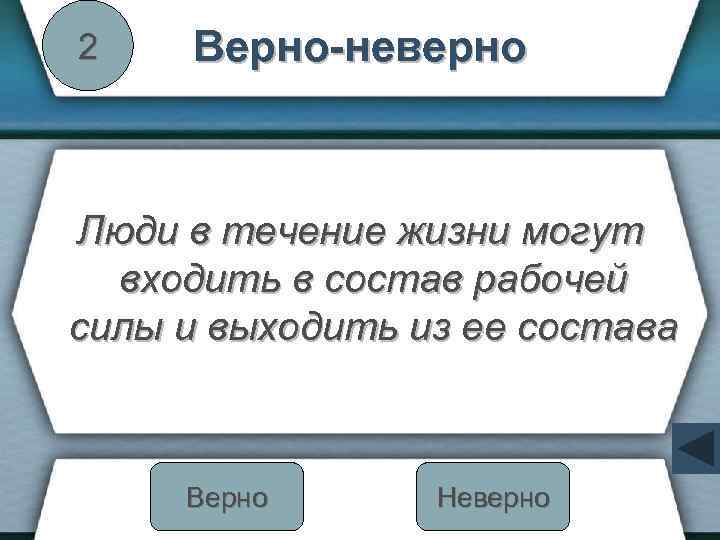 2

Верно-неверно

Люди в течение жизни могут входить в состав рабочей силы и выходить из ее состава

Верно

Неверно